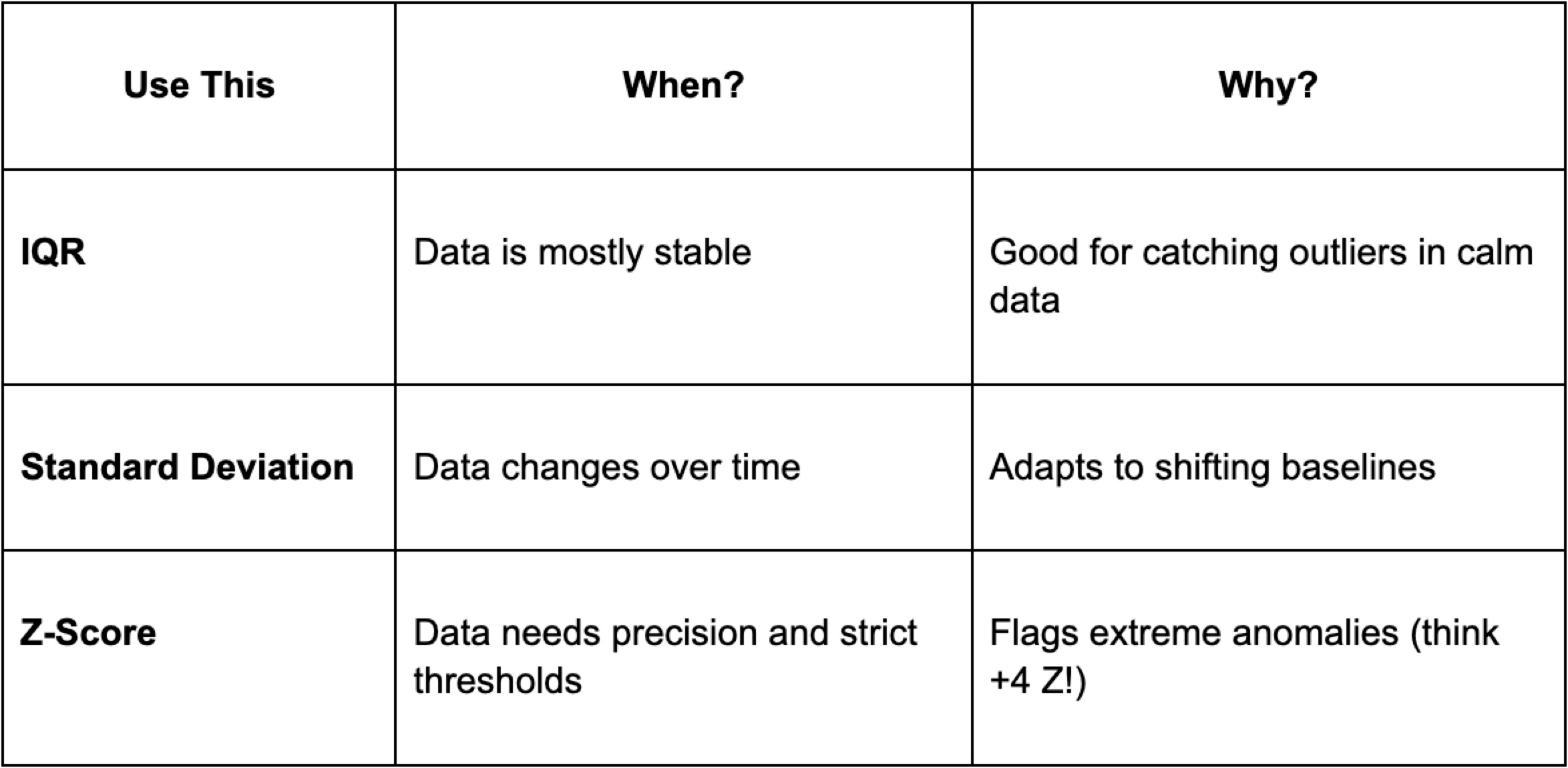 | Use This | When? | Why? |
|---|---|---|
| IQR | Data is mostly stable | Good for catching outliers in calm data |
| Standard Deviation | Data changes over time | Adapts to shifting baselines |
| Z-Score | Data needs precision and strict thresholds | Flags extreme anomalies (think +4 Z!) |